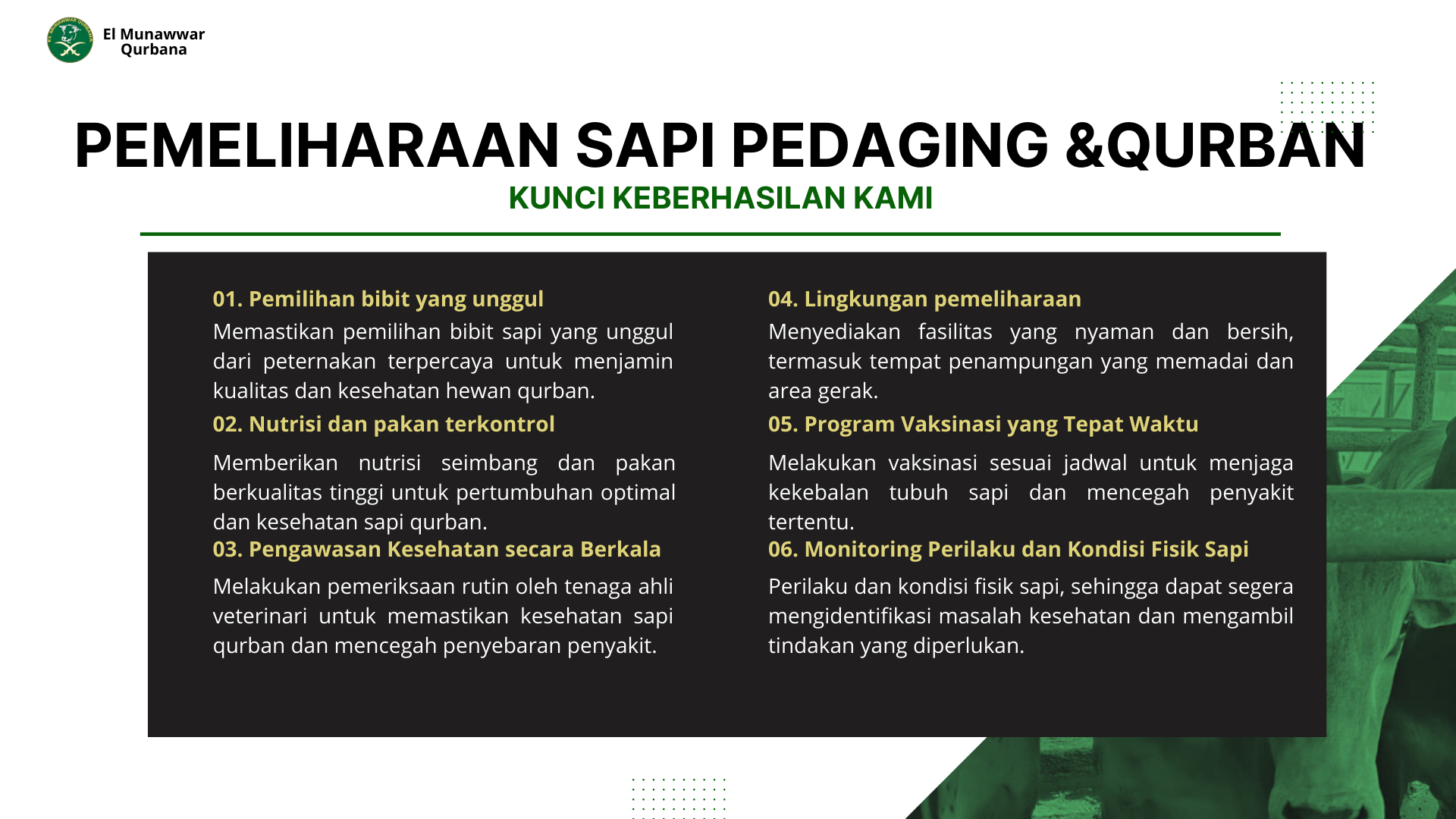 El Munawwar Qurbana

PEMELIHARAAN SAPI PEDAGING &QURBAN

KUNCI KEBERHASILAN KAMI

01. Pemilihan bibit yang unggul

Memastikan pemilihan bibit sapi yang unggul dari peternakan terpercaya untuk menjamin kualitas dan kesehatan hewan qurban.

02. Nutrisi dan pakan terkontrol

Memberikan nutrisi seimbang dan pakan berkualitas tinggi untuk pertumbuhan optimal dan kesehatan sapi qurban.

03. Pengawasan Kesehatan secara Berkala

Melakukan pemeriksaan rutin oleh tenaga ahli veterinari untuk memastikan kesehatan sapi qurban dan mencegah penyebaran penyakit.

04. Lingkungan pemeliharaan

Menyediakan fasilitas yang nyaman dan bersih, termasuk tempat penampungan yang memadai dan area gerak.

05. Program Vaksinasi yang Tepat Waktu

Melakukan vaksinasi sesuai jadwal untuk menjaga kekebalan tubuh sapi dan mencegah penyakit tertentu.

06. Monitoring Perilaku dan Kondisi Fisik Sapi

Perilaku dan kondisi fisik sapi, sehingga dapat segera mengidentifikasi masalah kesehatan dan mengambil tindakan yang diperlukan.